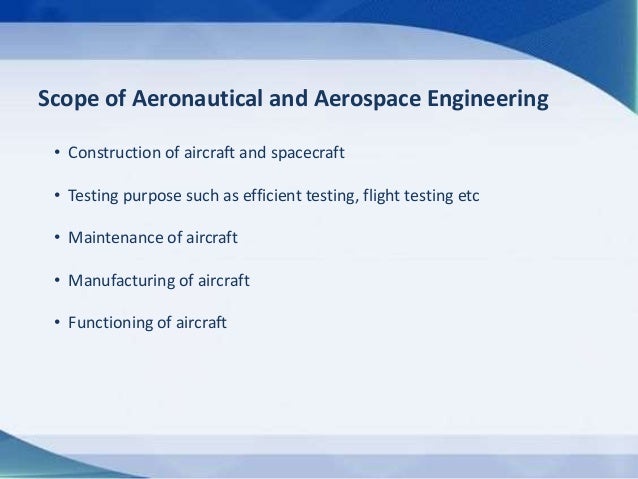 Scope of Aeronautical and Aerospace Engineering

• Construction of aircraft and spacecraft

• Testing purpose such as efficient testing, flight testing etc

• Maintenance of aircraft

• Manufacturing of aircraft

• Functioning of aircraft